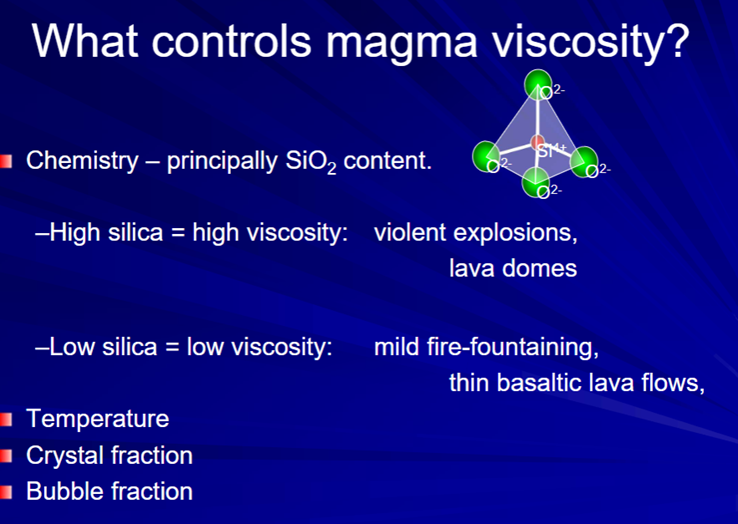 What controls magma viscosity?

$O^{2-}$

$Si^{4+}$

$O^{2-}$ $O^{2-}$ $O^{2-}$

Chemistry – principally $SiO_2$ content.

–High silica = high viscosity: violent explosions, lava domes

–Low silica = low viscosity: mild fire-fountaining, thin basaltic lava flows,

Temperature

Crystal fraction

Bubble fraction